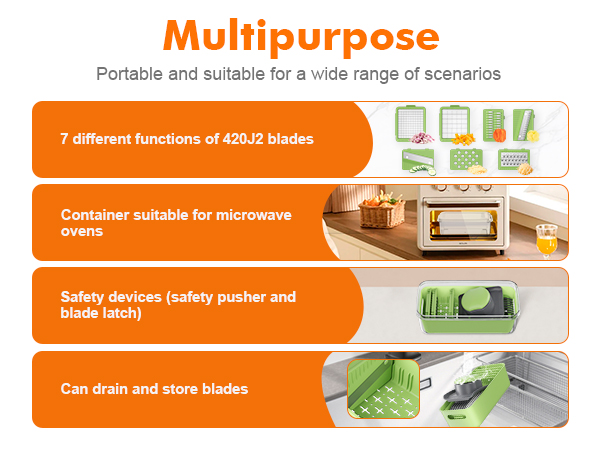 Multipurpose

Portable and suitable for a wide range of scenarios

7 different functions of 420J2 blades

Container suitable for microwave ovens

Safety devices (safety pusher and blade latch)

Can drain and store blades